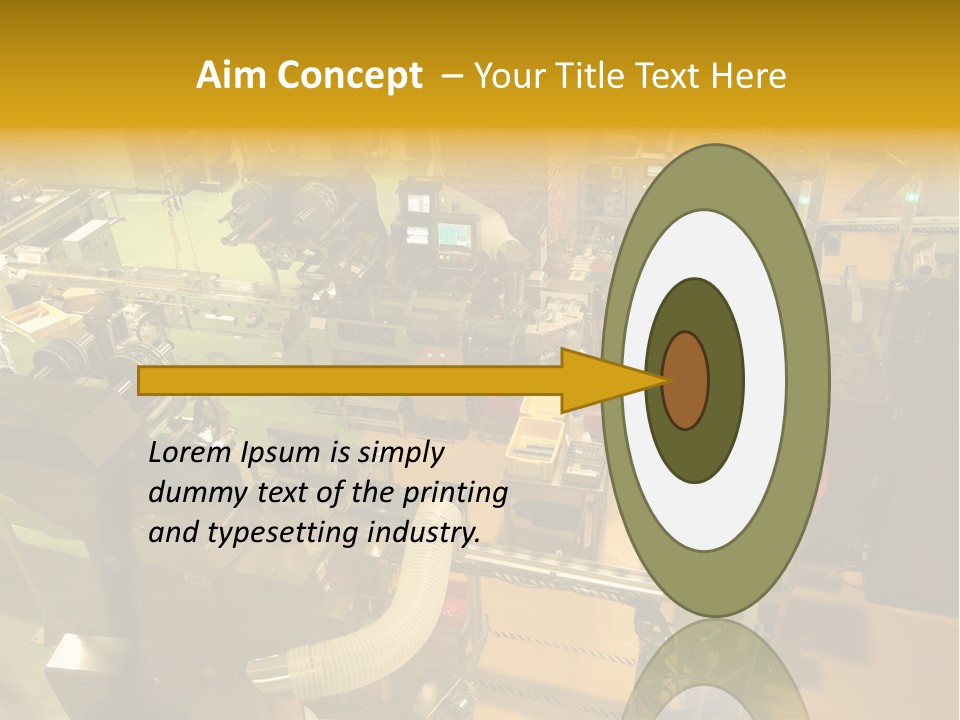 Aim Concept – Your Title Text Here

Lorem Ipsum is simply dummy text of the printing and typesetting industry.